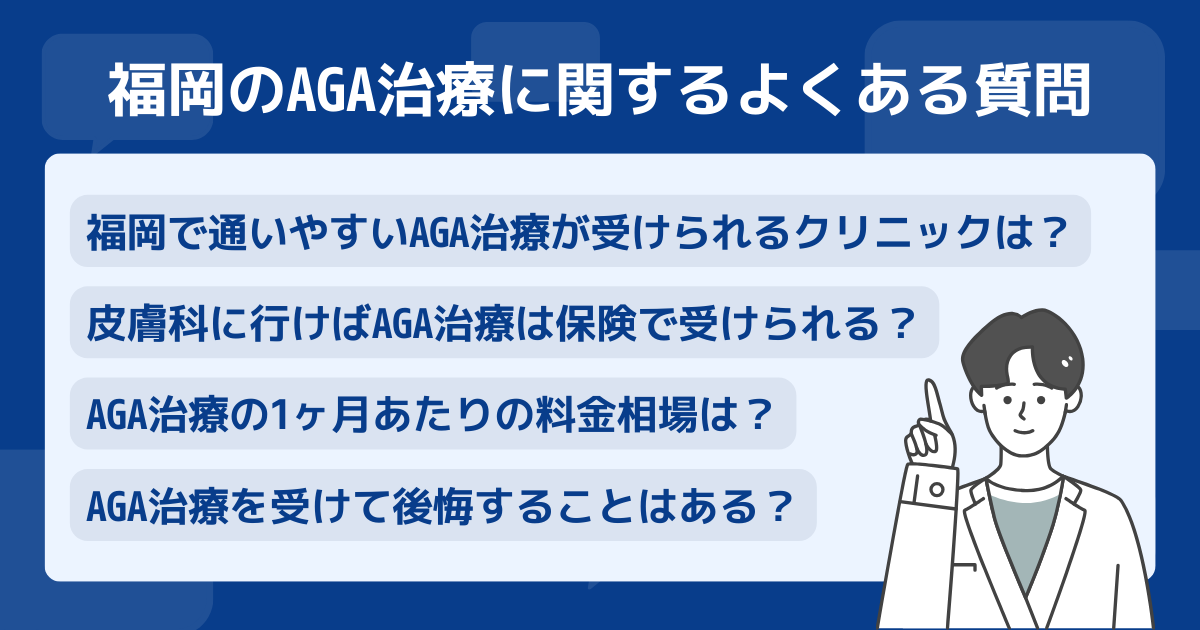 福岡のAGA治療に関するよくある質問

福岡で通いやすいAGA治療が受けられるクリニックは？

皮膚科に行けばAGA治療は保険で受けられる？

AGA治療の1ヶ月あたりの料金相場は？

AGA治療を受けて後悔することはある？